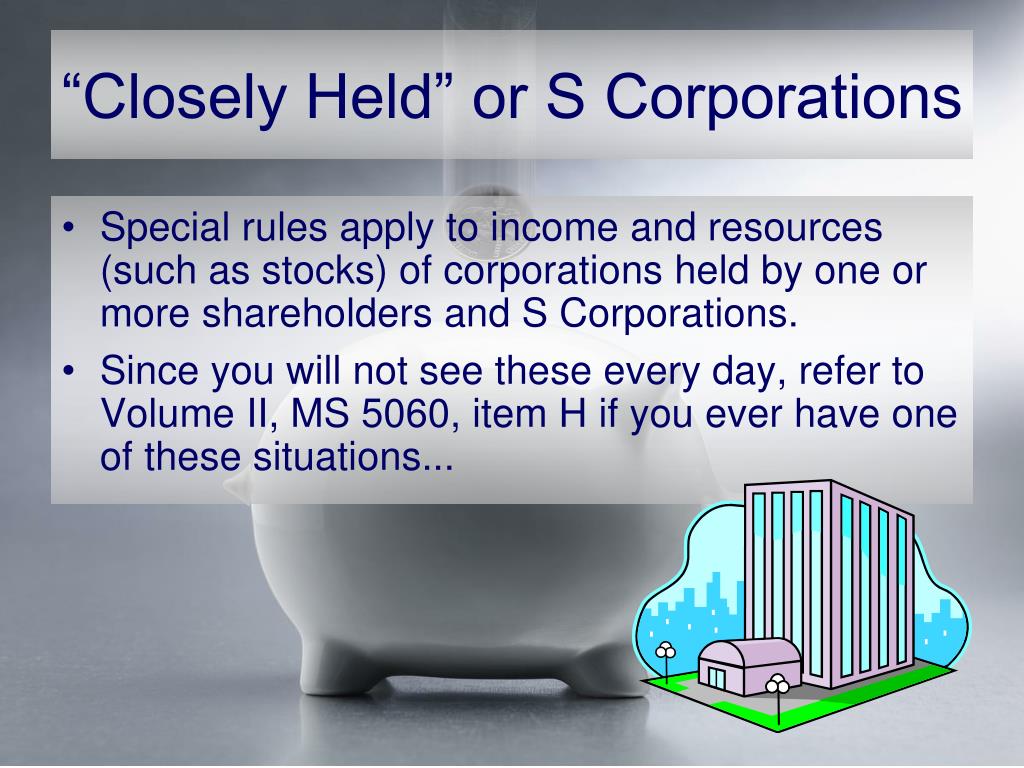 “Closely Held” or S Corporations

• Special rules apply to income and resources (such as stocks) of corporations held by one or more shareholders and S Corporations.
• Since you will not see these every day, refer to Volume II, MS 5060, item H if you ever have one of these situations...